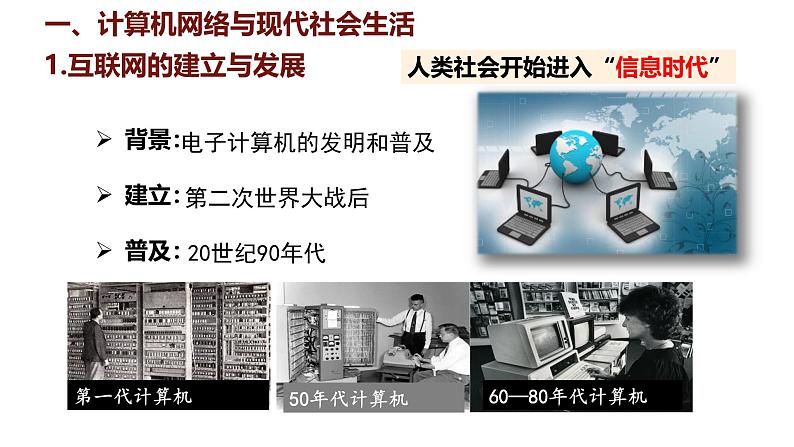 一、计算机网络与现代社会生活

1.互联网的建立与发展

人类社会开始进入“信息时代”

➢ 背景:电子计算机的发明和普及

➢ 建立:第二次世界大战后

➢ 普及:20世纪90年代

第一代计算机

50年代计算机

60—80年代计算机